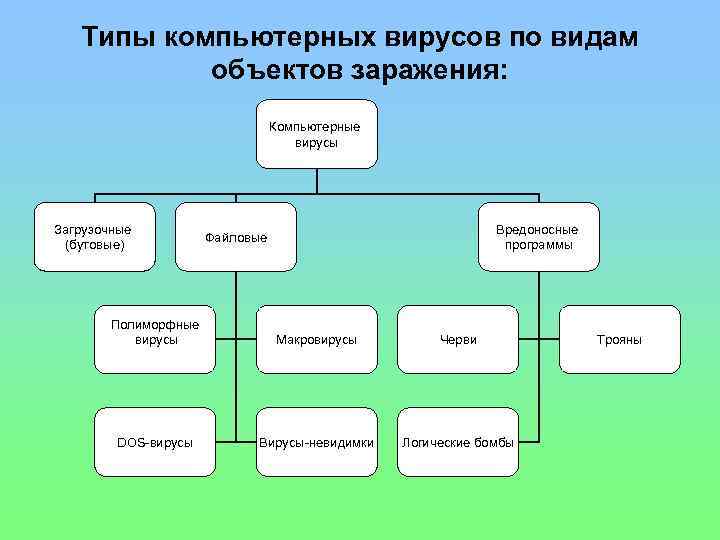 Типы компьютерных вирусов по видам объектов заражения:

Компьютерные вирусы

Загрузочные (бутовые)

Файловые

Вредоносные программы

Полиморфные вирусы

Макровирусы

Черви

Трояны

DOS-вирусы

Вирусы-невидимки

Логические бомбы